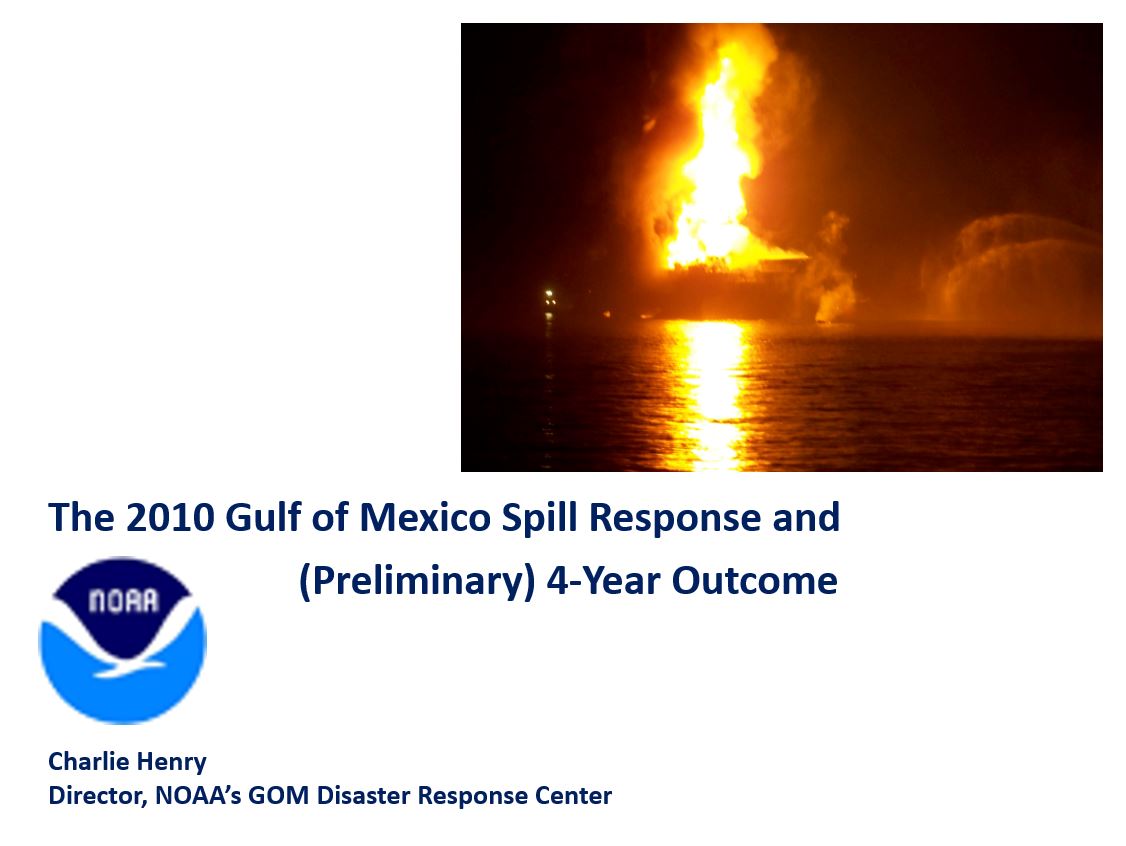 The 2010 Gulf of Mexico Spill Response and (Preliminary) 4-Year Outcome

NOAA

Charlie Henry
Director, NOAA's GOM Disaster Response Center